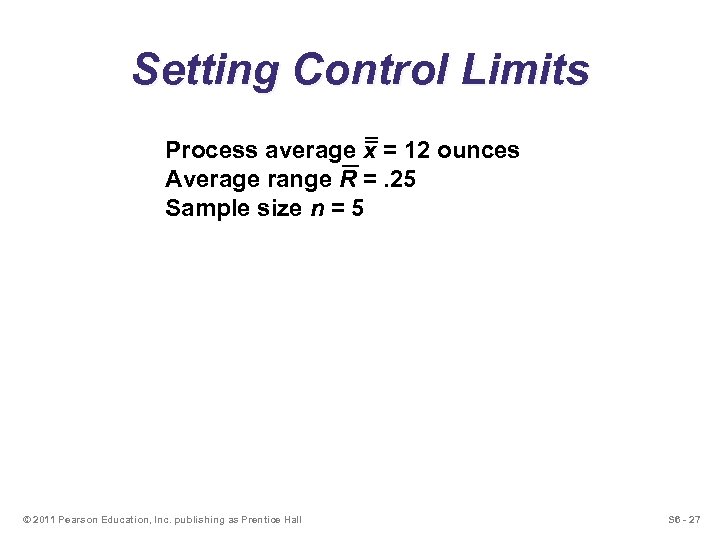 Setting Control Limits

Process average $\bar{\bar{x}}$ = 12 ounces
Average range $\bar{R}$ = .25
Sample size $n$ = 5

© 2011 Pearson Education, Inc. publishing as Prentice Hall

S6 - 27